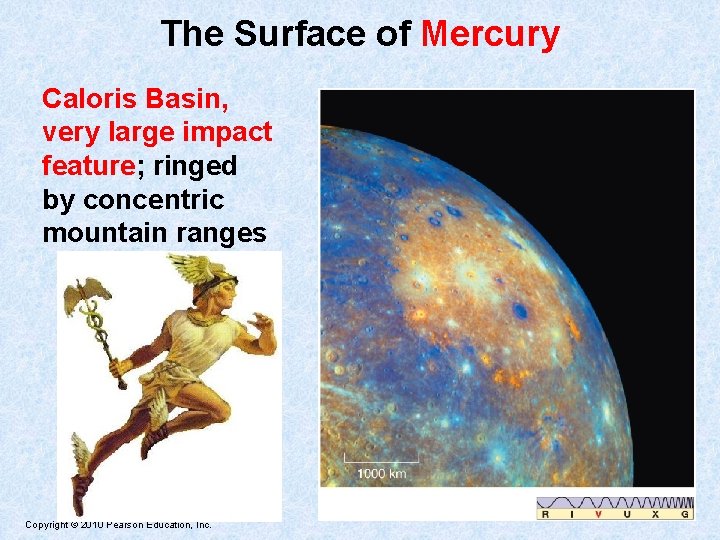 The Surface of Mercury

Caloris Basin, very large impact feature; ringed by concentric mountain ranges

1000 km

R I V U X G

Copyright © 2010 Pearson Education, Inc.